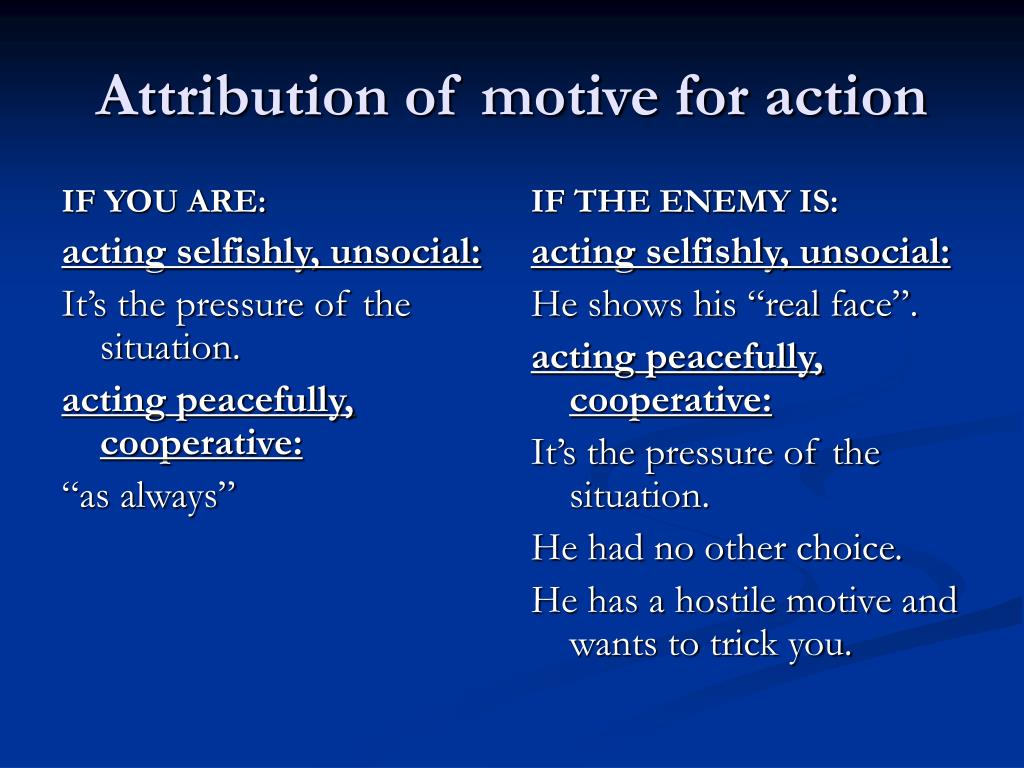 Attribution of motive for action

IF YOU ARE:

acting selfishly, unsocial:

It’s the pressure of the situation.

acting peacefully, cooperative:

“as always”

IF THE ENEMY IS:

acting selfishly, unsocial:

He shows his “real face”.

acting peacefully, cooperative:

It’s the pressure of the situation.

He had no other choice.

He has a hostile motive and wants to trick you.